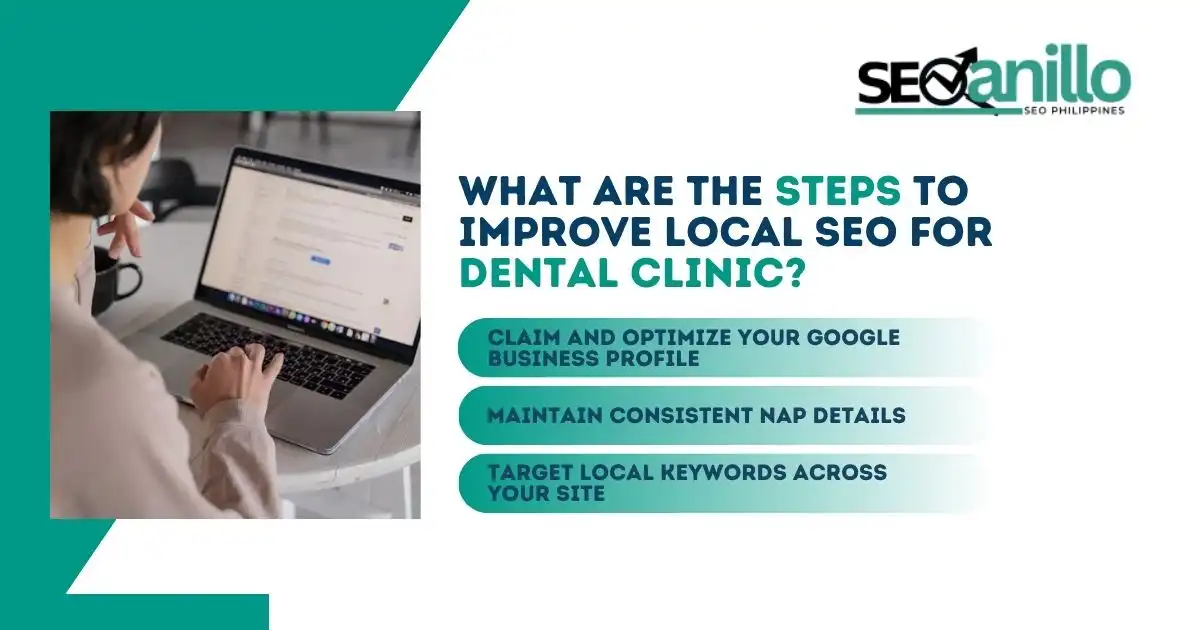 SEOanillo
SEO PHILIPPINES

WHAT ARE THE STEPS TO IMPROVE LOCAL SEO FOR DENTAL CLINIC?

CLAIM AND OPTIMIZE YOUR GOOGLE BUSINESS PROFILE

MAINTAIN CONSISTENT NAP DETAILS

TARGET LOCAL KEYWORDS ACROSS YOUR SITE